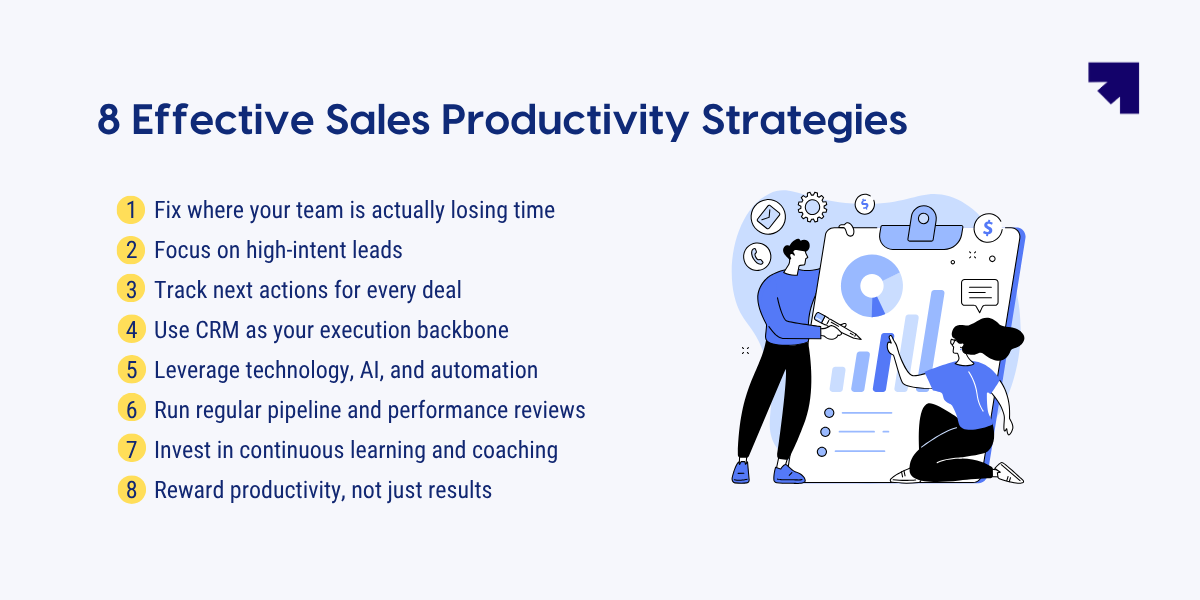 8 Effective Sales Productivity Strategies

1 Fix where your team is actually losing time
2 Focus on high-intent leads
3 Track next actions for every deal
4 Use CRM as your execution backbone
5 Leverage technology, AI, and automation
6 Run regular pipeline and performance reviews
7 Invest in continuous learning and coaching
8 Reward productivity, not just results

$
$